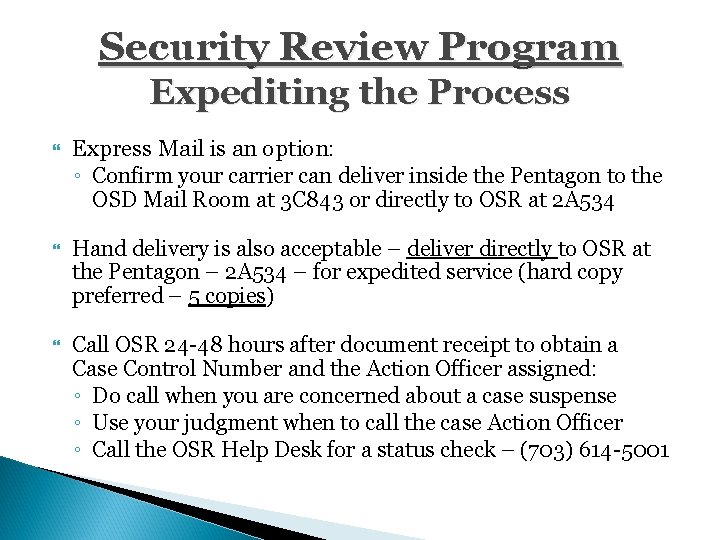 Security Review Program
Expediting the Process

Express Mail is an option:
◦ Confirm your carrier can deliver inside the Pentagon to the OSD Mail Room at 3C843 or directly to OSR at 2A534

Hand delivery is also acceptable – deliver directly to OSR at the Pentagon – 2A534 – for expedited service (hard copy preferred – 5 copies)

Call OSR 24-48 hours after document receipt to obtain a Case Control Number and the Action Officer assigned:
◦ Do call when you are concerned about a case suspense
◦ Use your judgment when to call the case Action Officer
◦ Call the OSR Help Desk for a status check – (703) 614-5001